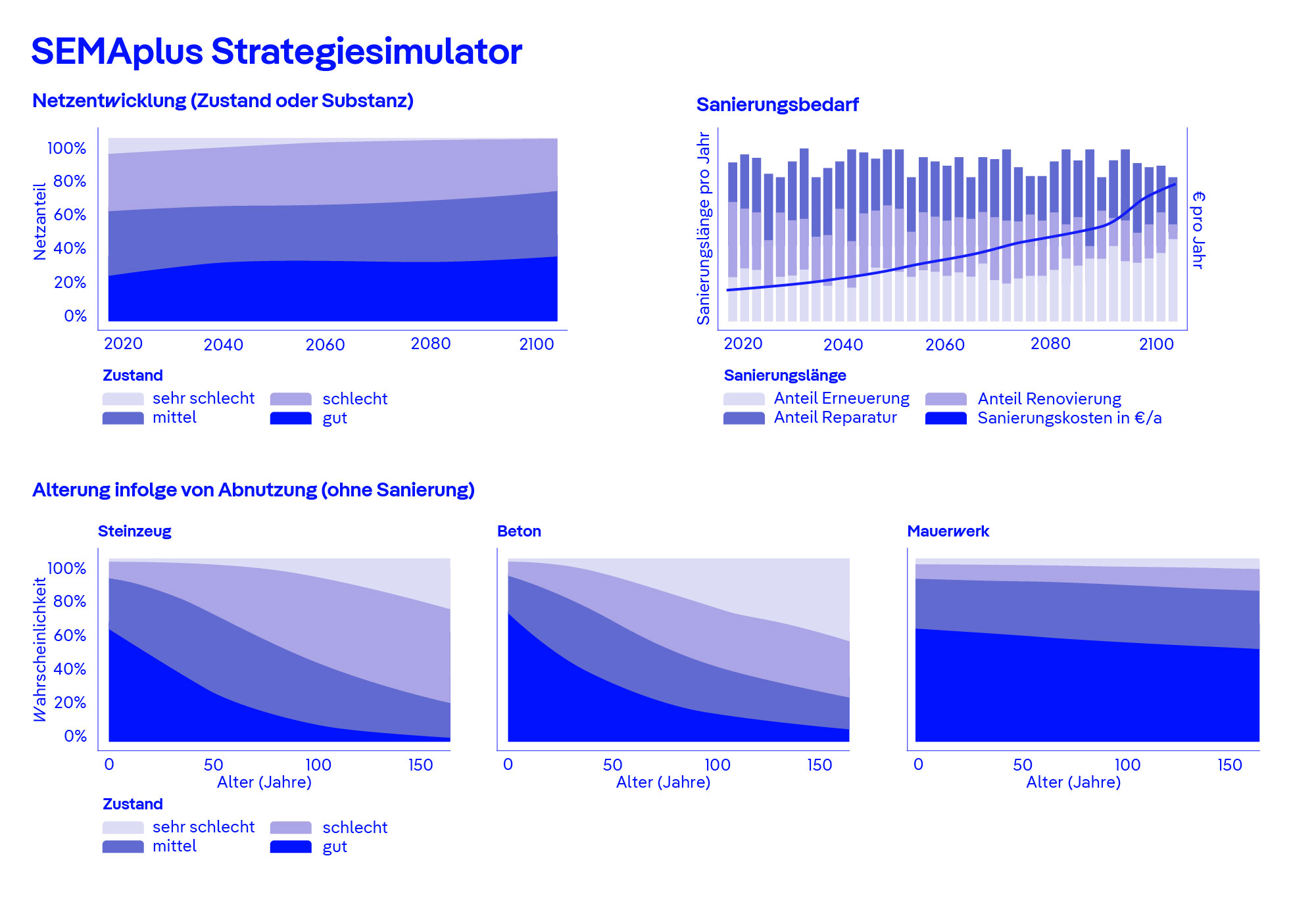 SEMAplus Strategiesimulator

Netzentwicklung (Zustand oder Substanz)

Netzanteil

100%
80%
60%
40%
20%
0%

2020 2040 2060 2080 2100

Zustand
sehr schlecht
schlecht
mittel
gut

Sanierungsbedarf

Sanierungslänge pro Jahr

€ pro Jahr

2020 2040 2060 2080 2100

Sanierungslänge
Anteil Erneuerung
Anteil Renovierung
Anteil Reparatur
Sanierungskosten in €/a

Alterung infolge von Abnutzung (ohne Sanierung)

Steinzeug

Wahrscheinlichkeit

100%
80%
60%
40%
20%
0%

0 50 100 150
Alter (Jahre)

Beton

0 50 100 150
Alter (Jahre)

Mauerwerk

0 50 100 150
Alter (Jahre)

Zustand
sehr schlecht
schlecht
mittel
gut